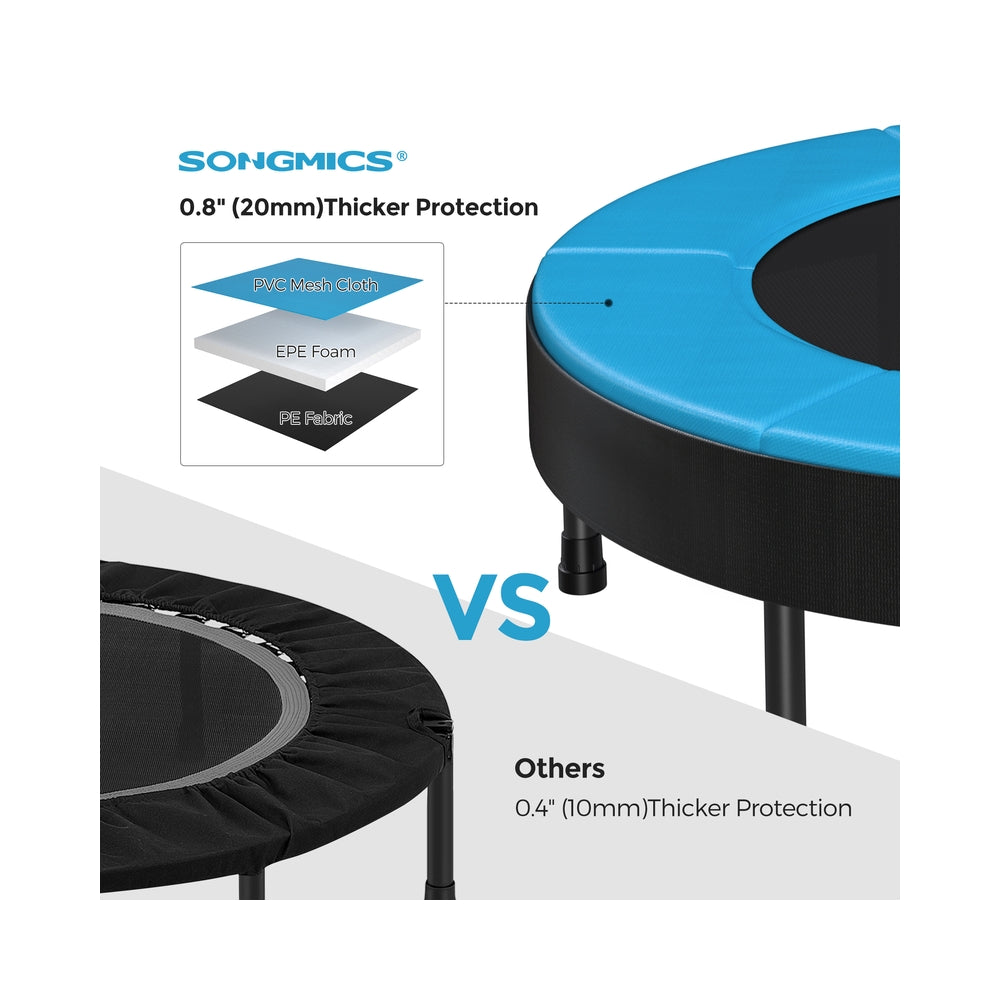 SONGMICS®

0.8" (20mm)Thicker Protection

PVC Mesh Cloth

EPE Foam

PE Fabric

VS

Others

0.4" (10mm)Thicker Protection